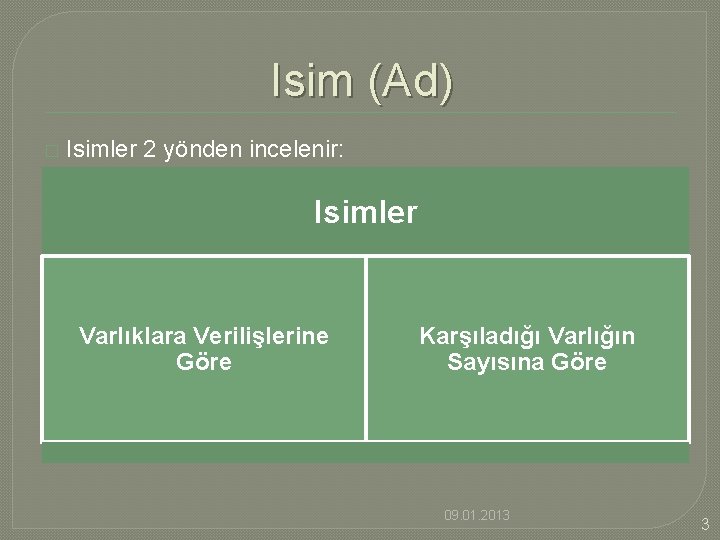 Isim (Ad)

Isimler 2 yönden incelenir:

Isimler

Varlıklara Verilişlerine Göre

Karşıladığı Varlığın Sayısına Göre

09.01.2013

3